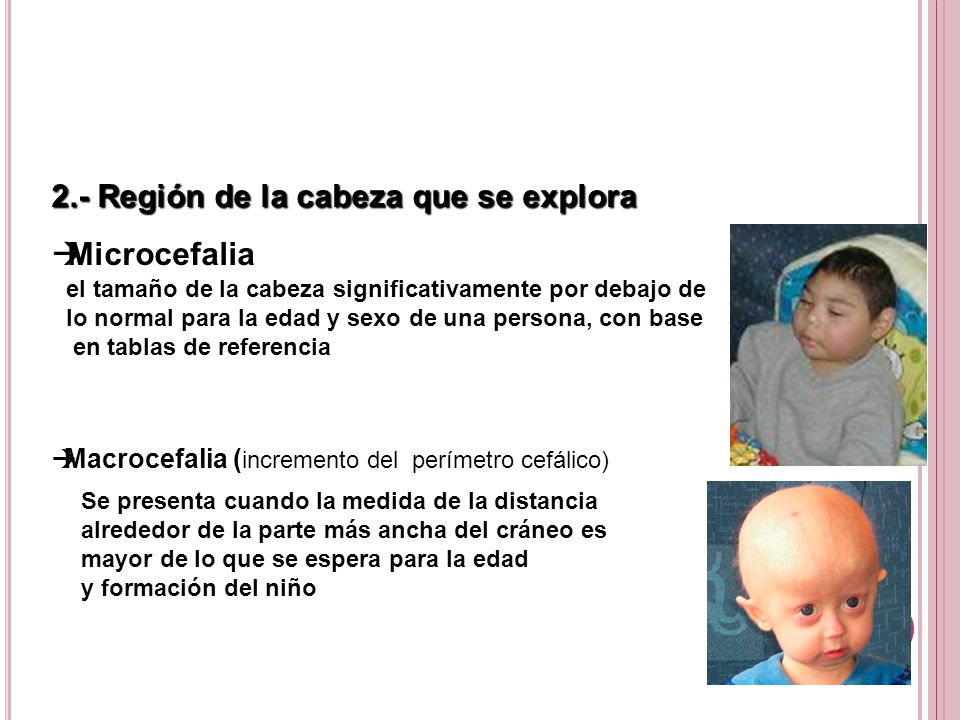 2.- Región de la cabeza que se explora

➔Microcefalia
el tamaño de la cabeza significativamente por debajo de lo normal para la edad y sexo de una persona, con base en tablas de referencia

➔Macrocefalia (incremento del perímetro cefálico)
Se presenta cuando la medida de la distancia alrededor de la parte más ancha del cráneo es mayor de lo que se espera para la edad y formación del niño